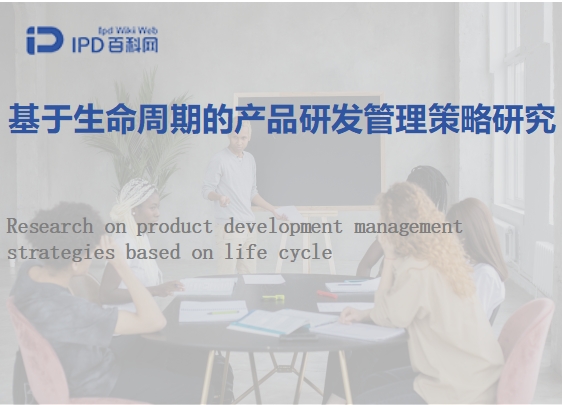 Ipd Wiki Web
IPD百科网

基于生命周期的产品研发管理策略研究

Research on product development management strategies based on life cycle